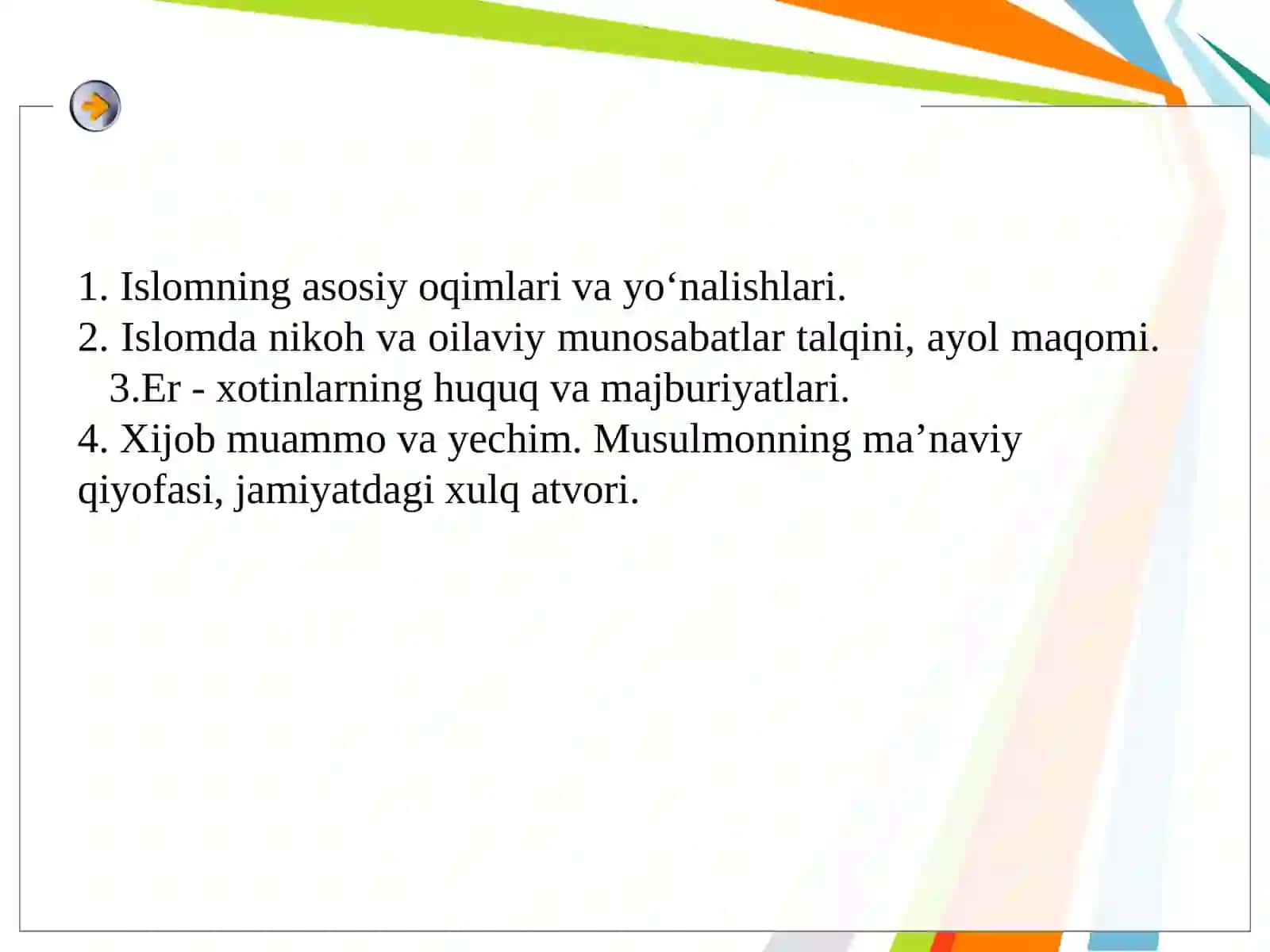 1. Islomning asosiy oqimlari va yo‘nalishlari.
2. Islomda nikoh va oilaviy munosabatlar talqini, ayol maqomi.
3.Er - xotinlarning huquq va majburiyatlari.
4. Xijob muammo va yechim. Musulmonning ma’naviy qiyofasi, jamiyatdagi xulq atvori.